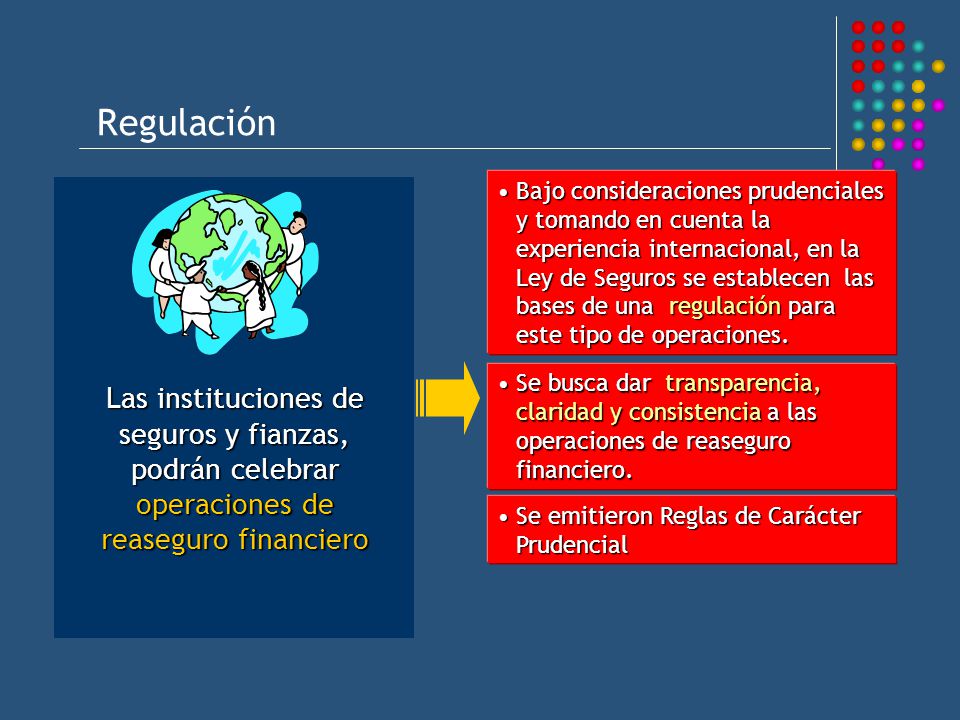 Regulación

Las instituciones de seguros y fianzas, podrán celebrar operaciones de reaseguro financiero

• Bajo consideraciones prudenciales y tomando en cuenta la experiencia internacional, en la Ley de Seguros se establecen las bases de una regulación para este tipo de operaciones.

• Se busca dar transparencia, claridad y consistencia a las operaciones de reaseguro financiero.

• Se emitieron Reglas de Carácter Prudencial